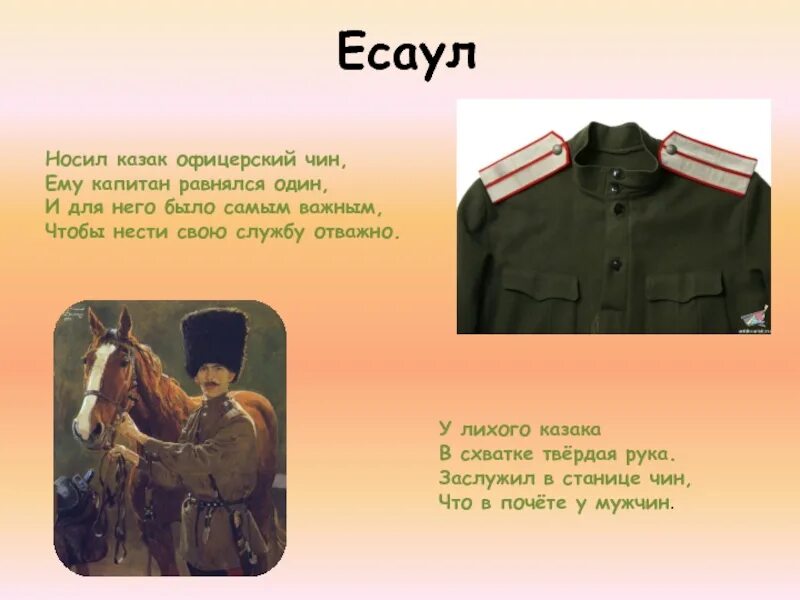 Есаул

Носил казак офицерский чин,
Ему капитан равнялся один,
И для него было самым важным,
Чтобы нести свою службу отважно.

У лихого казака
В схватке твёрдая рука.
Заслужил в станице чин,
Что в почёте у мужчин.